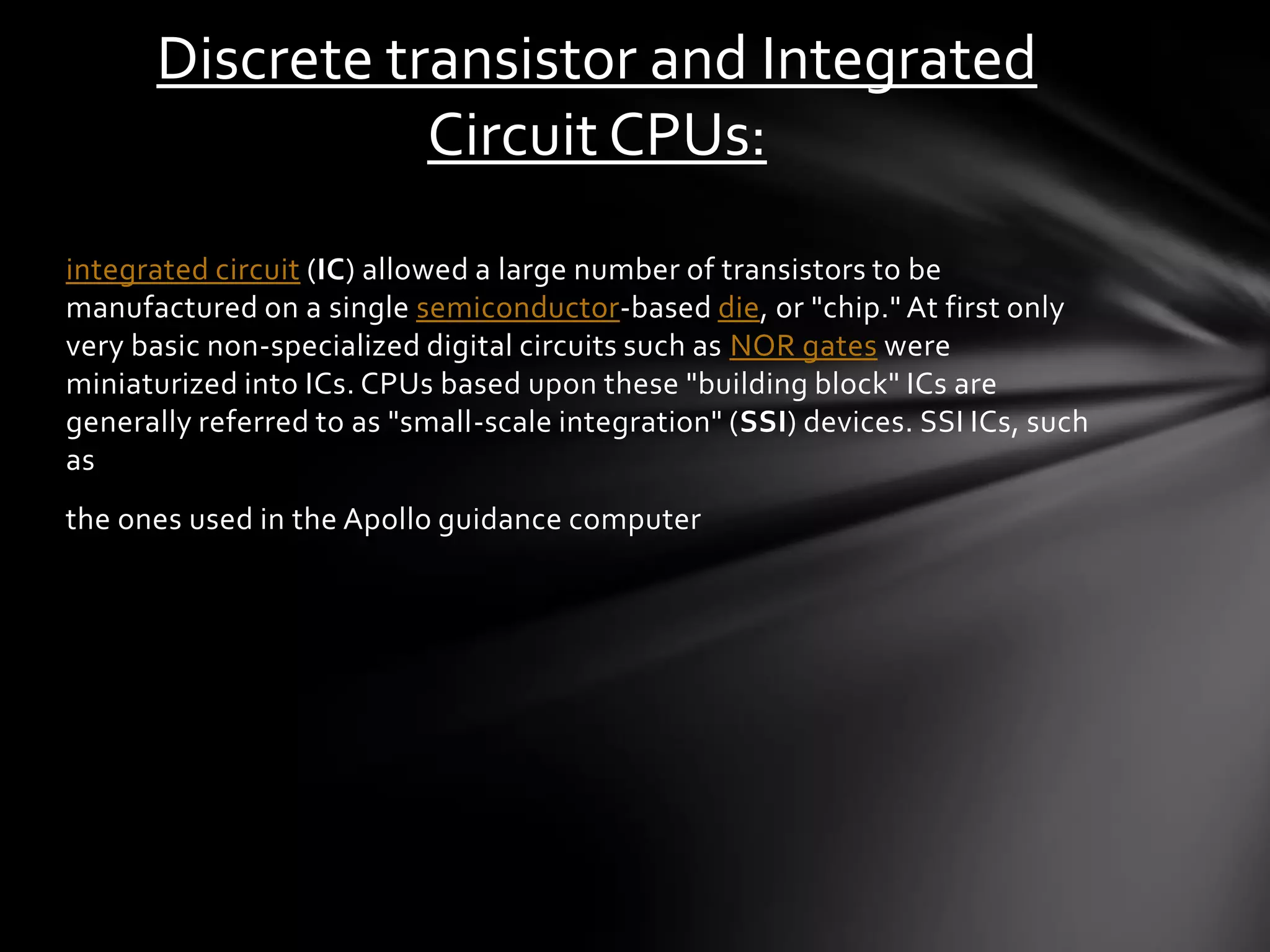 Discrete transistor and Integrated Circuit CPUs:

integrated circuit (IC) allowed a large number of transistors to be manufactured on a single semiconductor-based die, or "chip." At first only very basic non-specialized digital circuits such as NOR gates were miniaturized into ICs. CPUs based upon these "building block" ICs are generally referred to as "small-scale integration" (SSI) devices. SSI ICs, such as

the ones used in the Apollo guidance computer